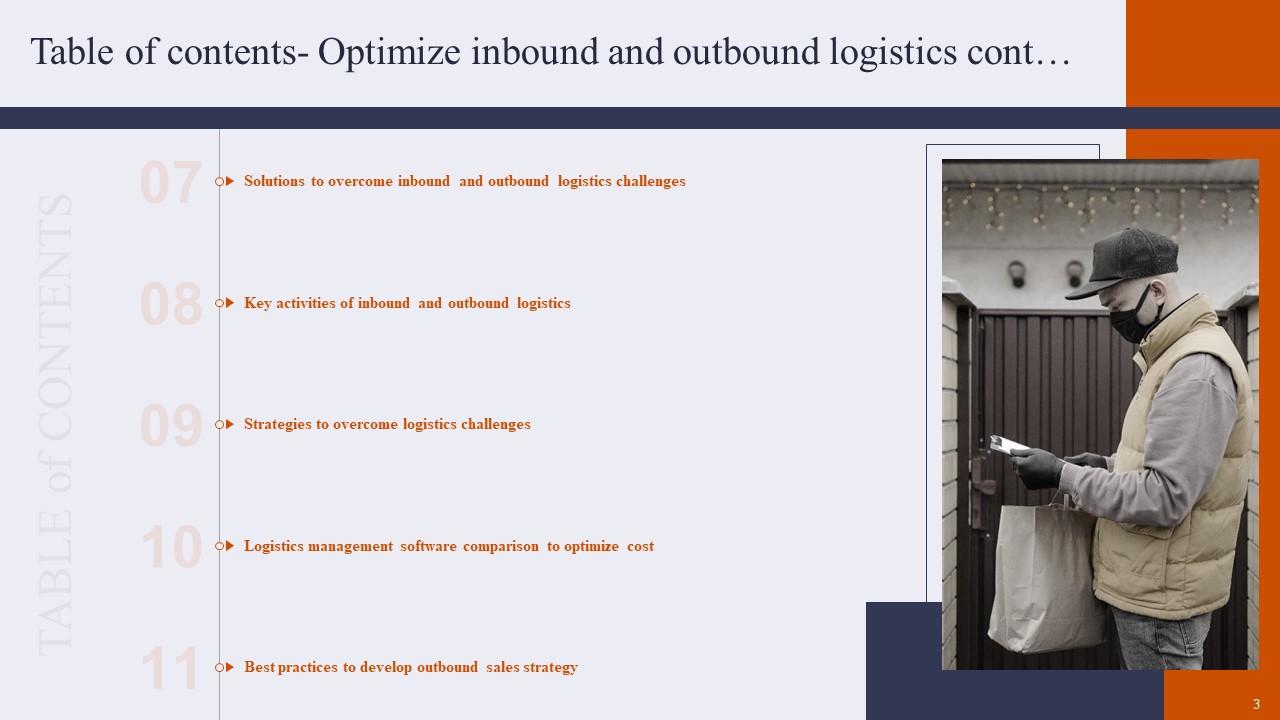 Table of contents- Optimize inbound and outbound logistics cont…

TABLE of CONTENTS

07 Solutions to overcome inbound and outbound logistics challenges

08 Key activities of inbound and outbound logistics

09 Strategies to overcome logistics challenges

10 Logistics management software comparison to optimize cost

11 Best practices to develop outbound sales strategy

3